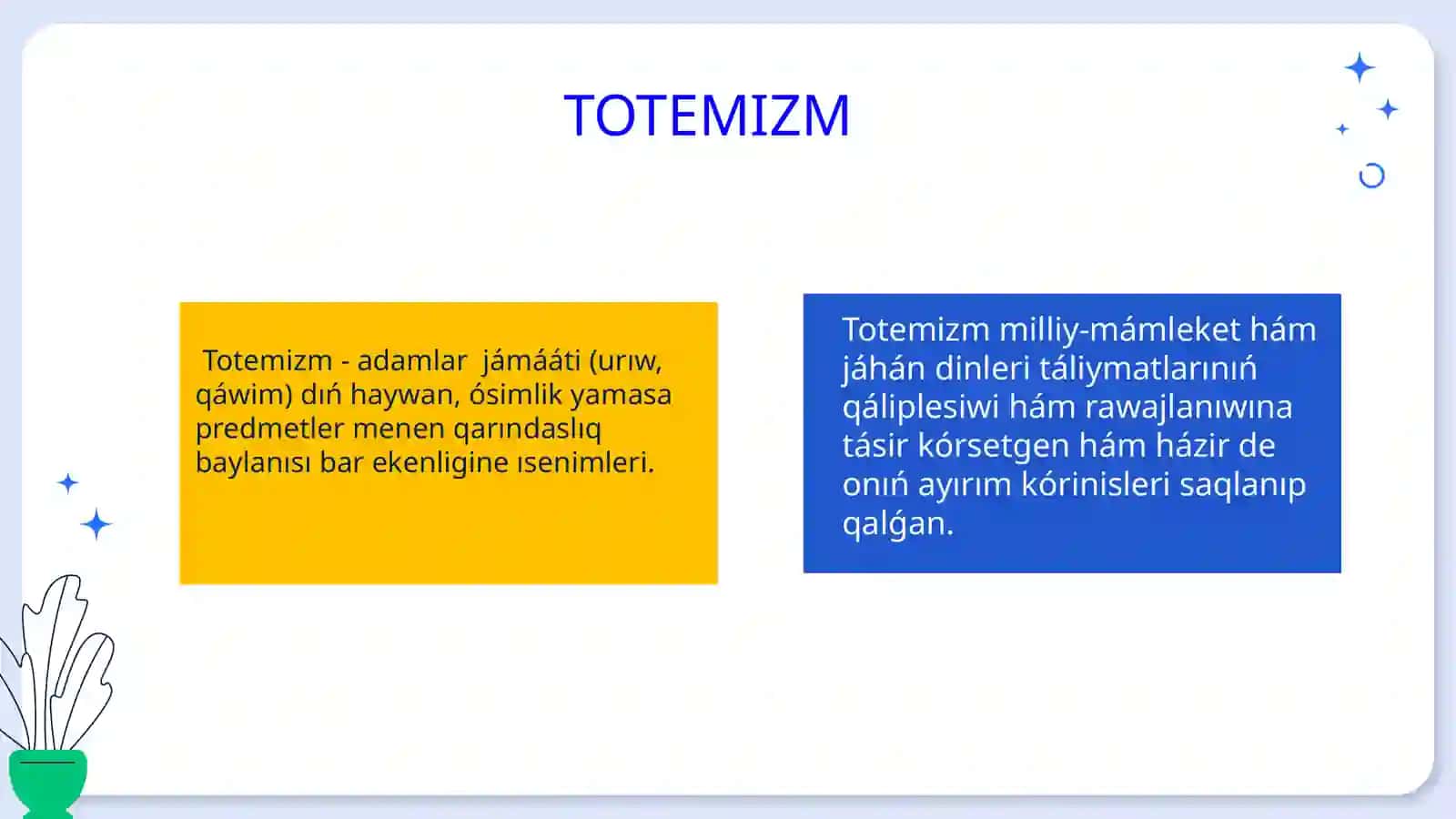 TOTEMIZM

Totemizm - adamlar jámááti (urıw, qáwim) dıń haywan, ósimlik yamasa predmetler menen qarındaslıq baylanısı bar ekenligine ısenimleri.

Totemizm milliy-mámleket hám jáhán dinleri táliymatlarınıń qáliplesiwi hám rawajlanıwına tásir kórsetgen hám házir de onıń ayırım kórinisleri saqlanıp qalǵan.